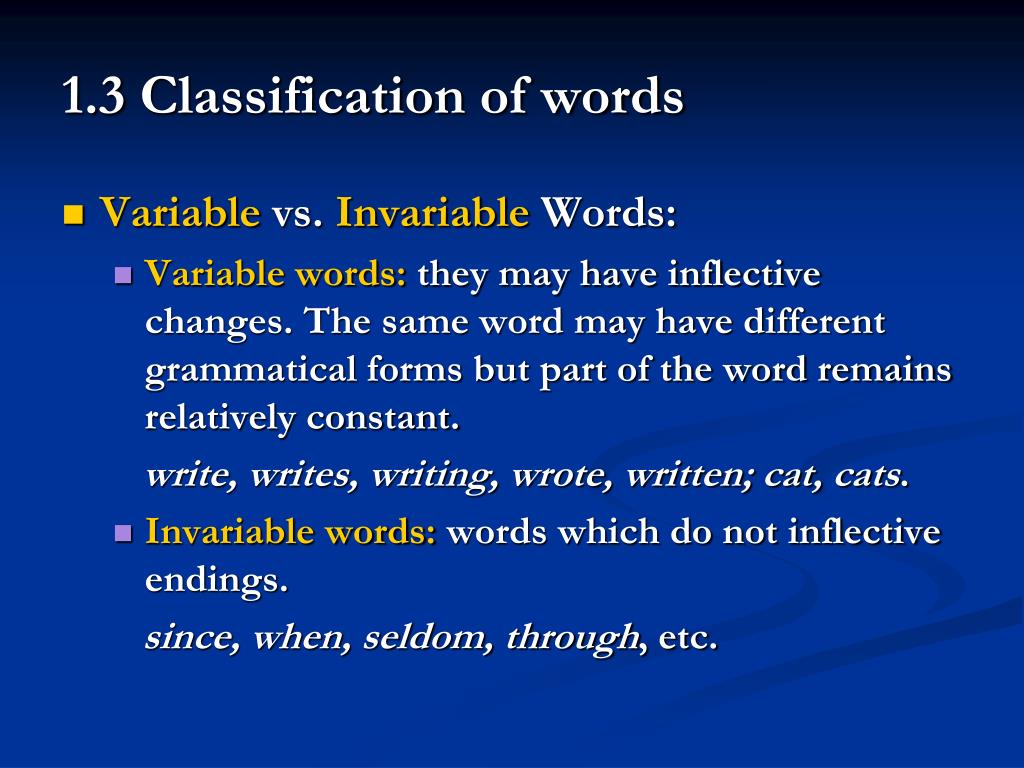 1.3 Classification of words

Variable vs. Invariable Words:

Variable words: they may have inflective changes. The same word may have different grammatical forms but part of the word remains relatively constant.

write, writes, writing, wrote, written; cat, cats.

Invariable words: words which do not inflective endings.

since, when, seldom, through, etc.